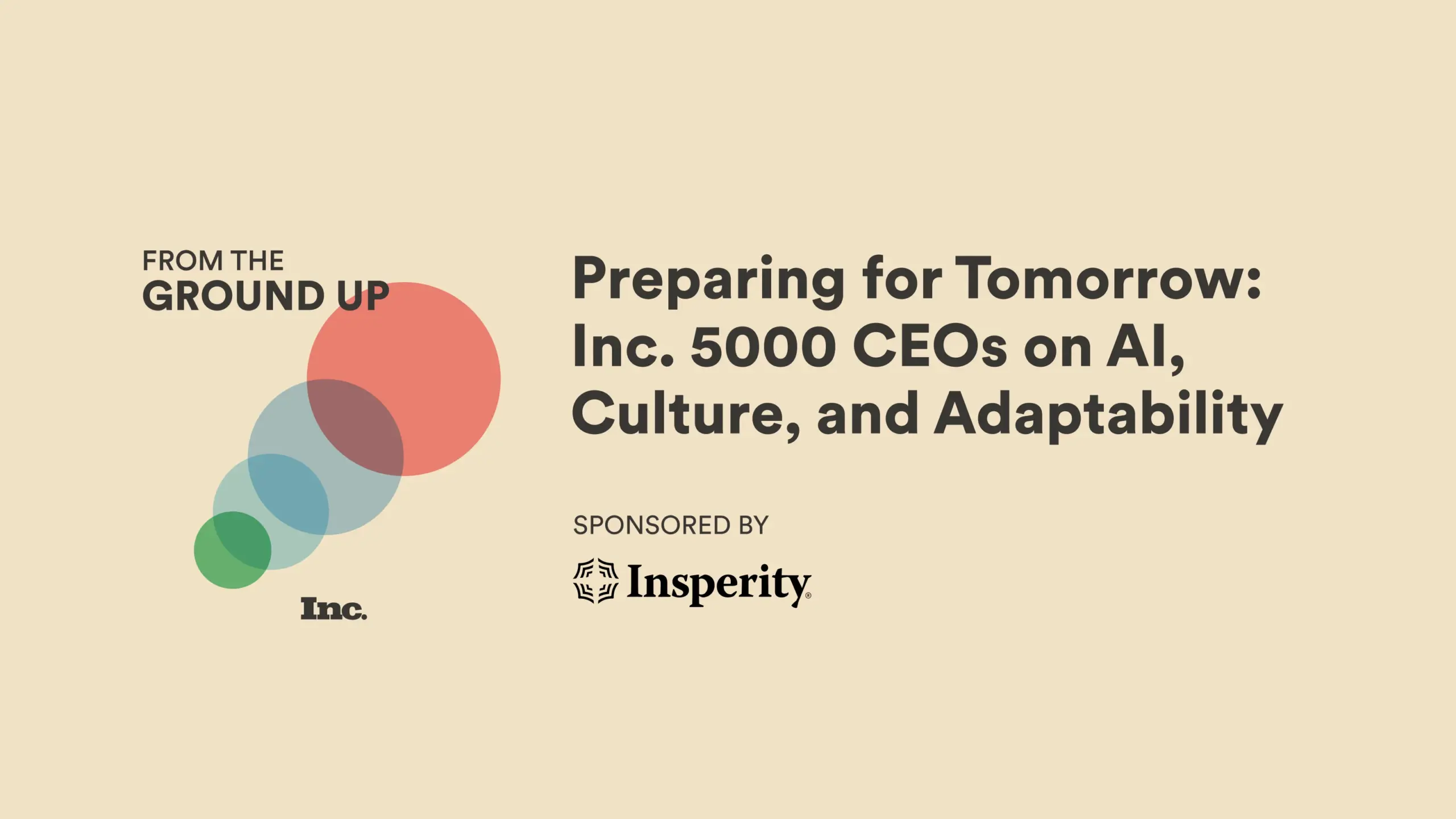 FROM THE
GROUND UP

Inc.

Preparing for Tomorrow: Inc. 5000 CEOs on AI, Culture, and Adaptability

SPONSORED BY

Insperity®